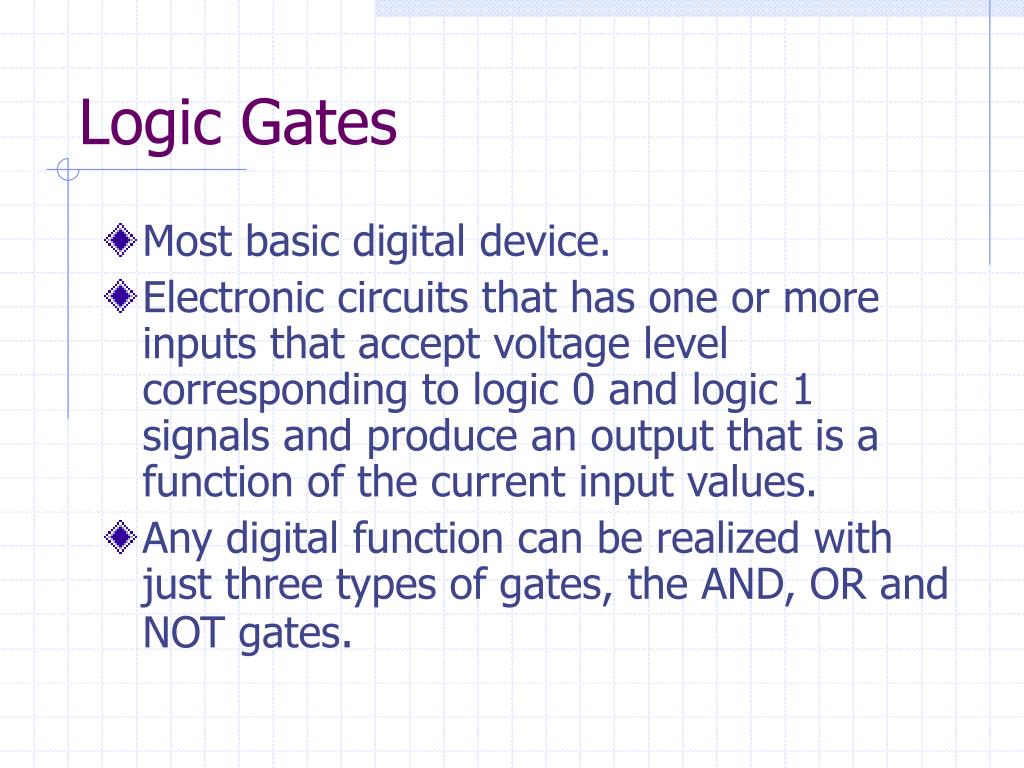 Logic Gates

Most basic digital device.

Electronic circuits that has one or more inputs that accept voltage level corresponding to logic 0 and logic 1 signals and produce an output that is a function of the current input values.

Any digital function can be realized with just three types of gates, the AND, OR and NOT gates.